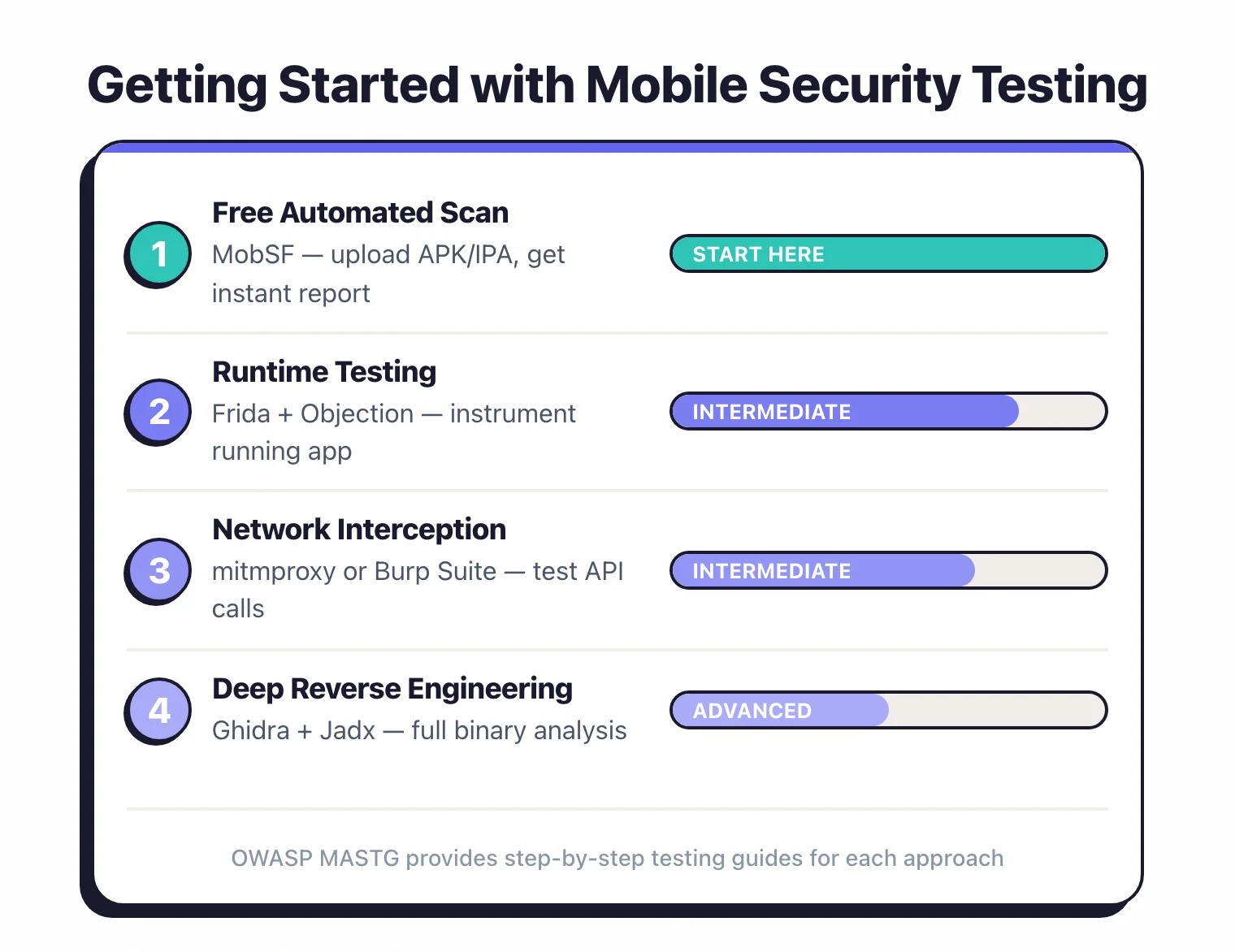 Getting Started with Mobile Security Testing

1
Free Automated Scan
MobSF — upload APK/IPA, get instant report
START HERE

2
Runtime Testing
Frida + Objection — instrument running app
INTERMEDIATE

3
Network Interception
mitmproxy or Burp Suite — test API calls
INTERMEDIATE

4
Deep Reverse Engineering
Ghidra + Jadx — full binary analysis
ADVANCED

OWASP MASTG provides step-by-step testing guides for each approach